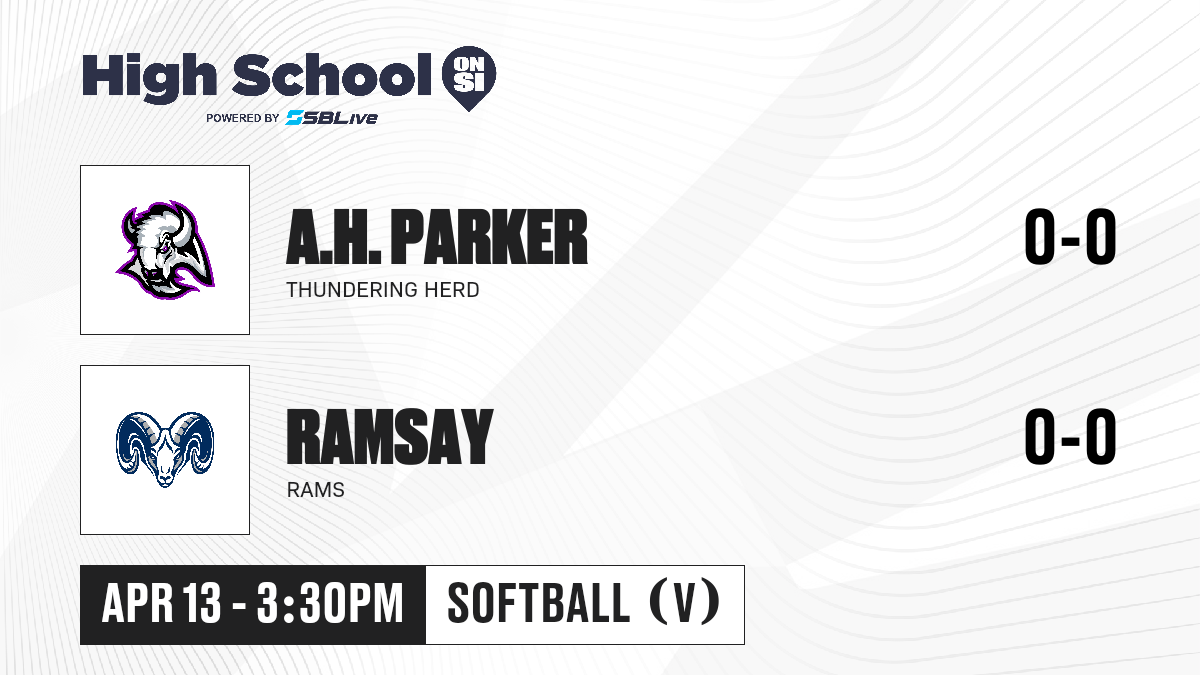 High School ON SI
POWERED BY SBLive

A.H. PARKER
THUNDERING HERD
0-0

RAMSAY
RAMS
0-0

APR 13 - 3:30PM
SOFTBALL (V)